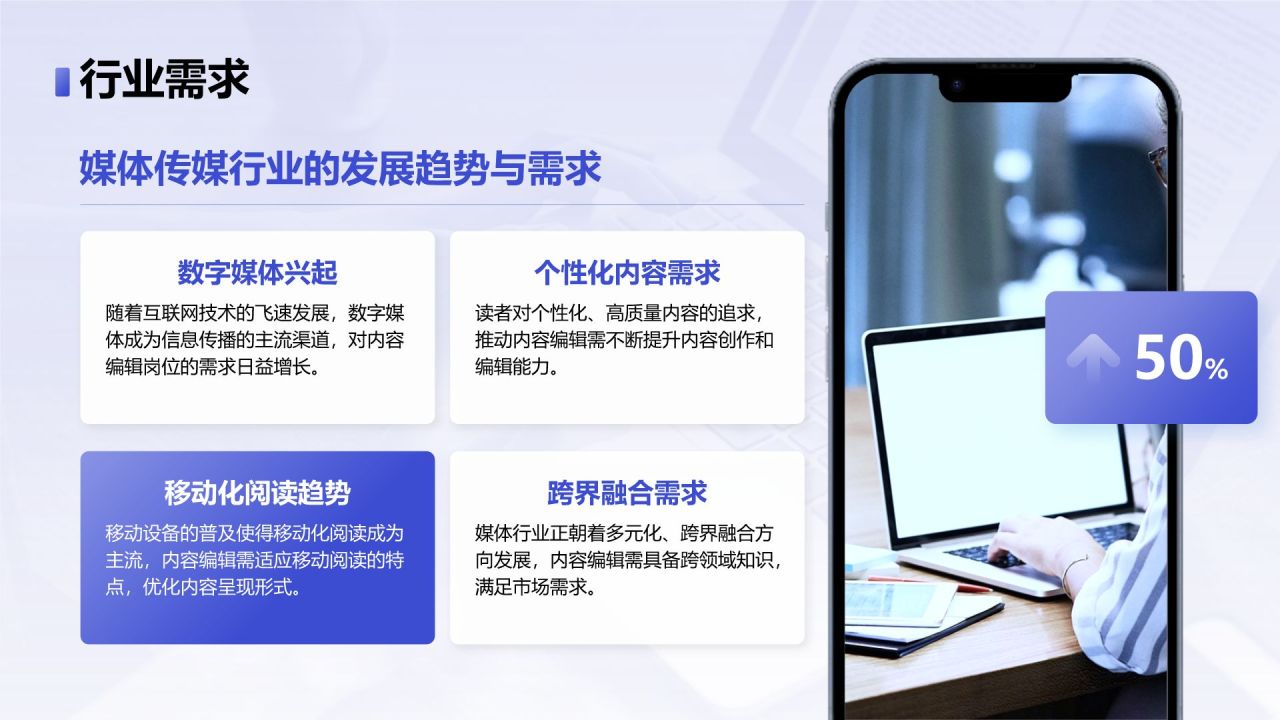 行业需求

媒体传媒行业的发展趋势与需求

数字媒体兴起

随着互联网技术的飞速发展，数字媒体成为信息传播的主流渠道，对内容编辑岗位的需求日益增长。

个性化内容需求

读者对个性化、高质量内容的追求，推动内容编辑需不断提升内容创作和编辑能力。

移动化阅读趋势

移动设备的普及使得移动化阅读成为主流，内容编辑需适应移动阅读的特点，优化内容呈现形式。

跨界融合需求

媒体行业正朝着多元化、跨界融合方向发展，内容编辑需具备跨领域知识，满足市场需求。

50%